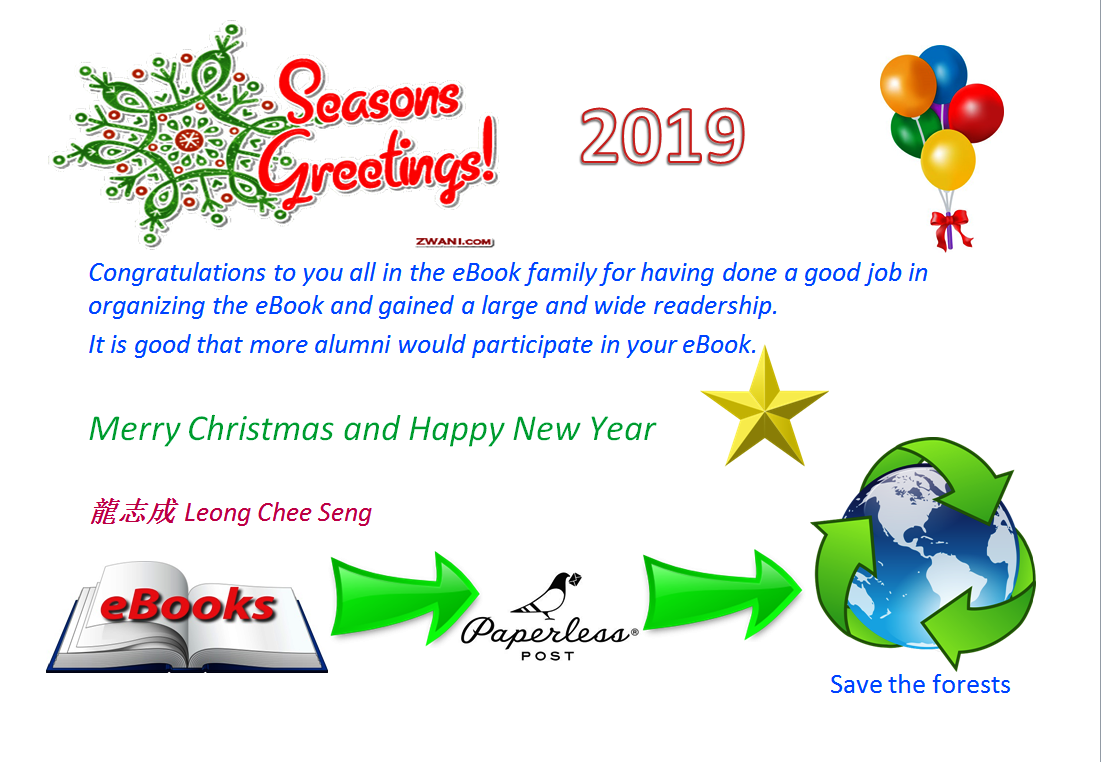 Seasons Greetings!

ZWANI.COM

2019

Congratulations to you all in the eBook family for having done a good job in organizing the eBook and gained a large and wide readership.

It is good that more alumni would participate in your eBook.

Merry Christmas and Happy New Year

龍志成 Leong Chee Seng

eBooks

Paperless® POST

Save the forests